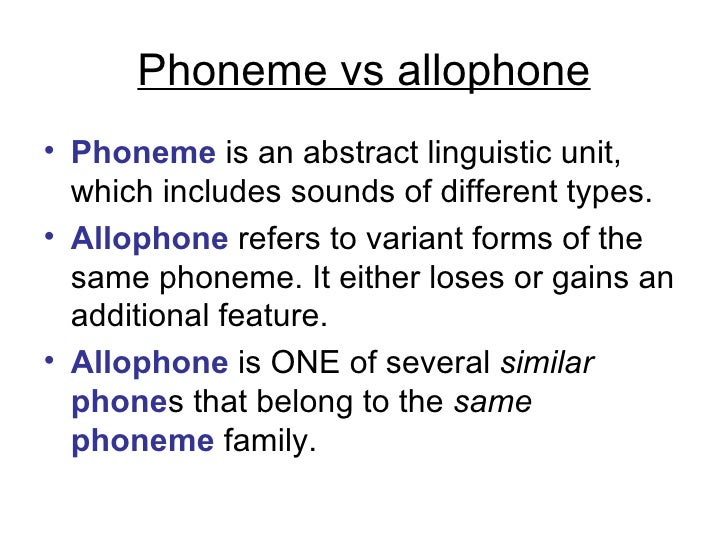 Phoneme vs allophone

• Phoneme is an abstract linguistic unit, which includes sounds of different types.
• Allophone refers to variant forms of the same phoneme. It either loses or gains an additional feature.
• Allophone is ONE of several similar phones that belong to the same phoneme family.